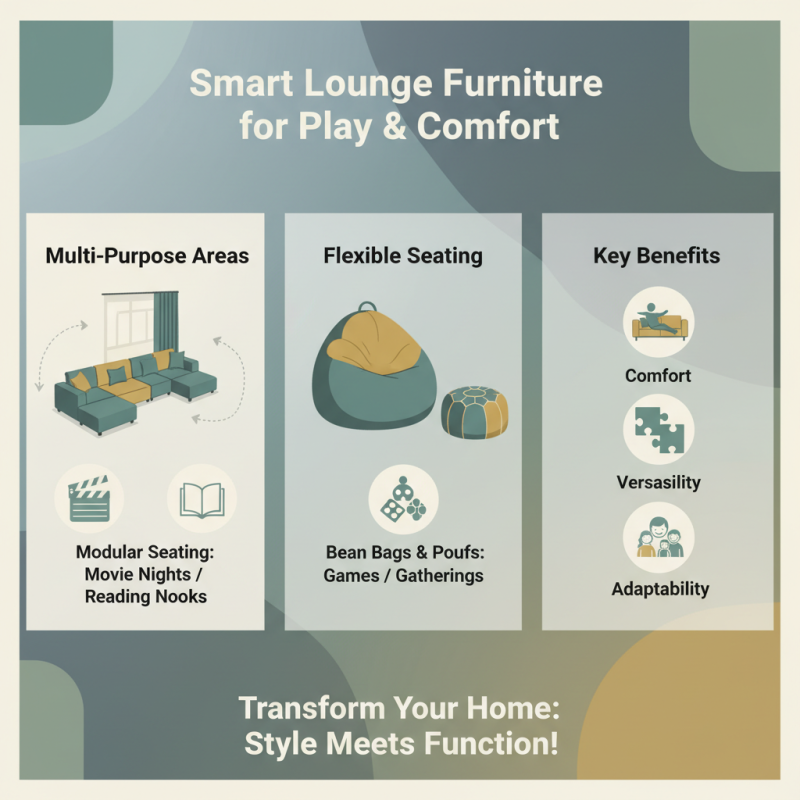 Smart Lounge Furniture for Play & Comfort

Multi-Purpose Areas

Modular Seating: Movie Nights / Reading Nooks

Flexible Seating

Bean Bags & Poufs: Games / Gatherings

Key Benefits

Comfort

Versasility

Adaptability

Transform Your Home: Style Meets Function!